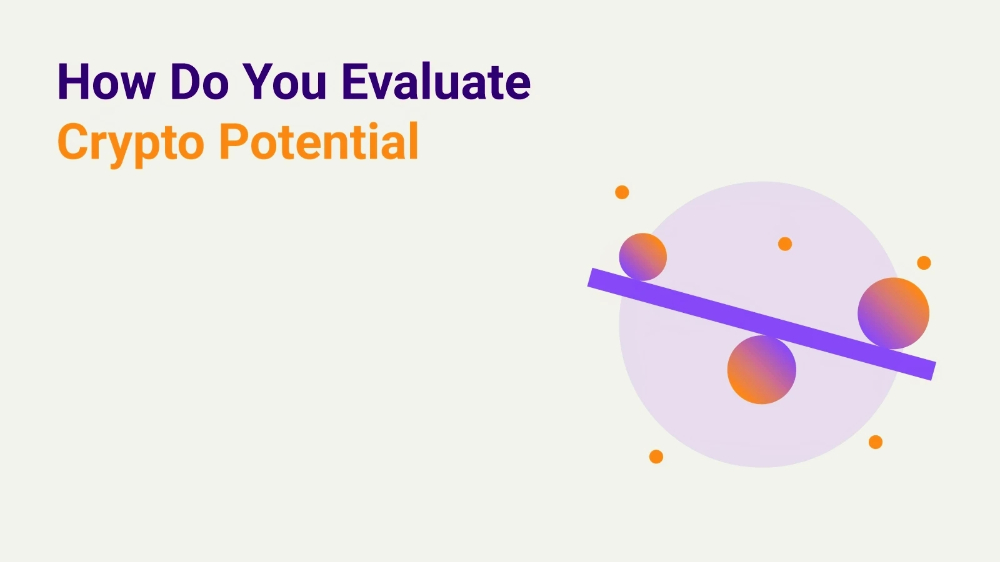 How Do You Evaluate
Crypto Potential